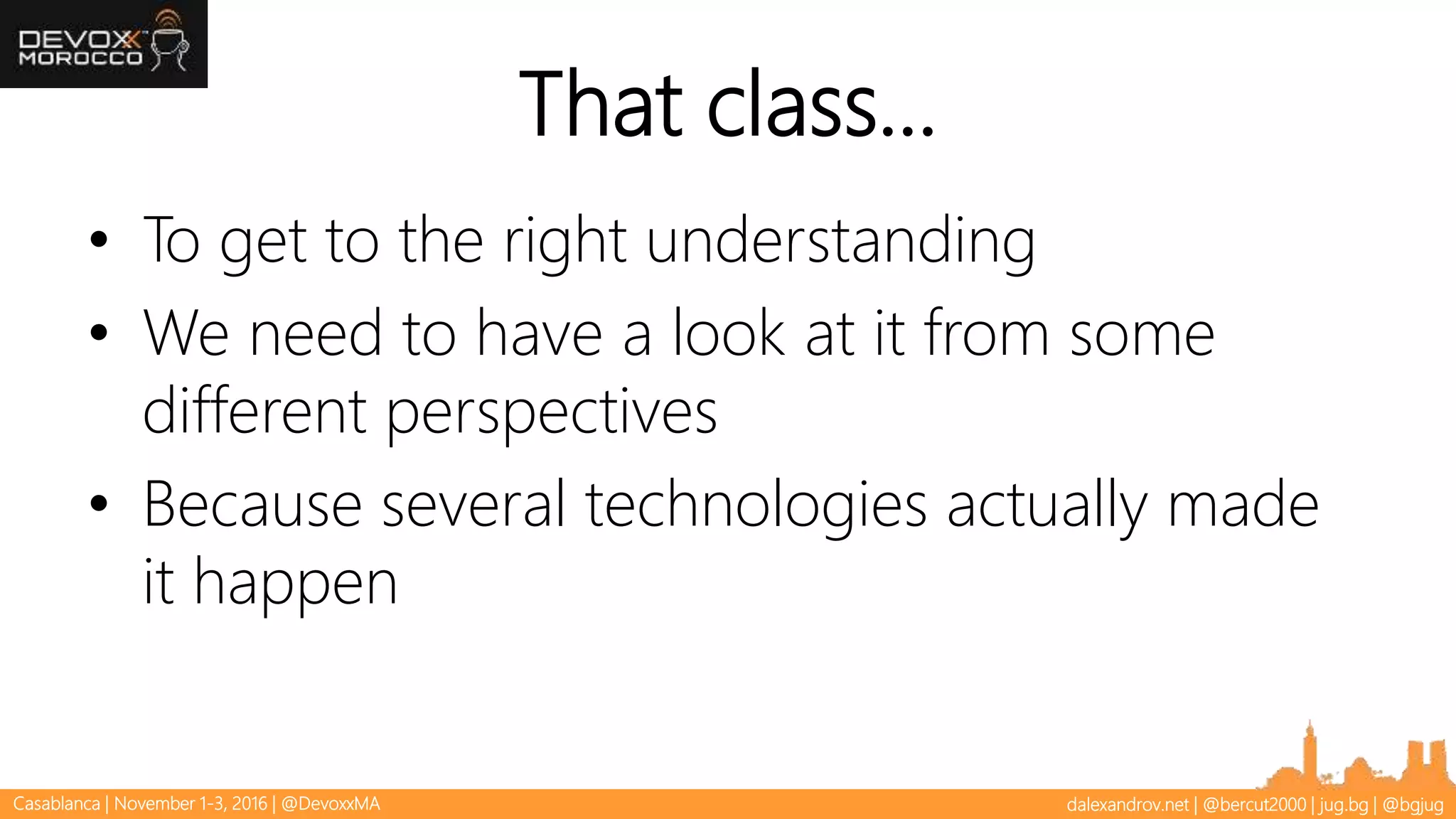 DEVOXX MOROCCO

That class…

• To get to the right understanding
• We need to have a look at it from some different perspectives
• Because several technologies actually made it happen

Casablanca | November 1-3, 2016 | @DevoxxMA

dalexandrov.net | @bercut2000 | jug.bg | @bgjug